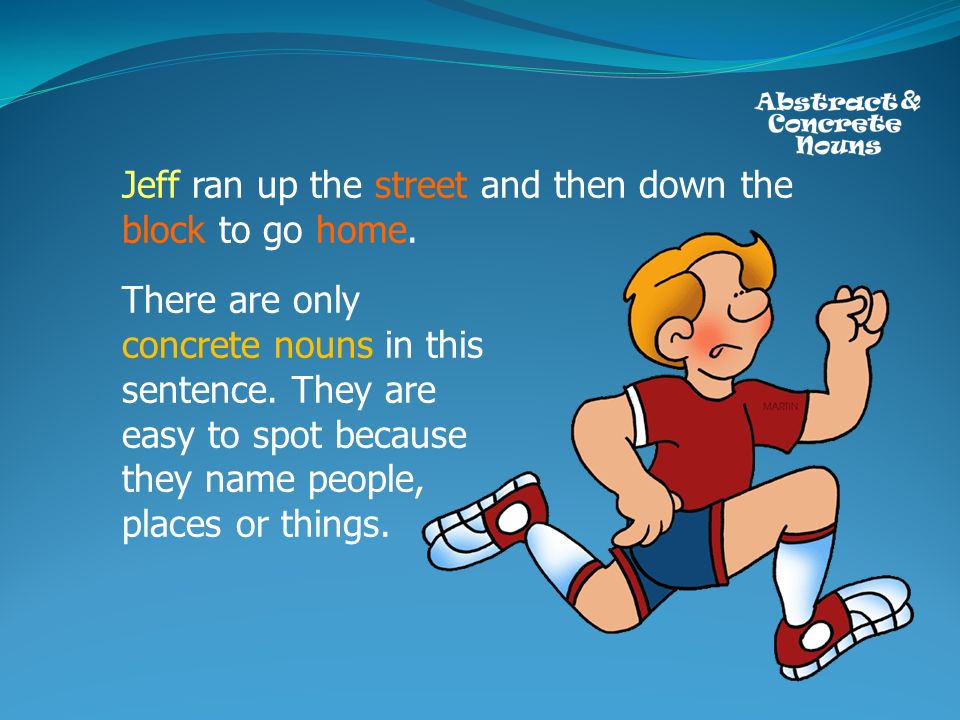 Abstract & Concrete Nouns

Jeff ran up the street and then down the block to go home.

There are only concrete nouns in this sentence. They are easy to spot because they name people, places or things.

MARTIN